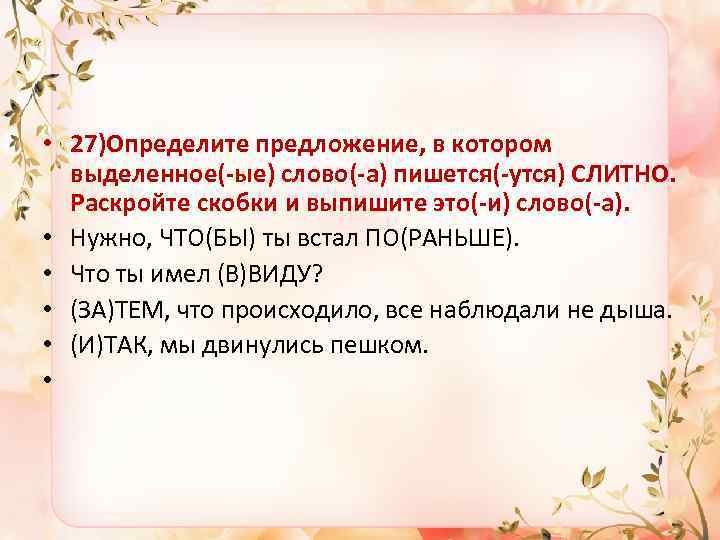 • 27)Определите предложение, в котором выделенное(-ые) слово(-а) пишется(-утся) СЛИТНО. Раскройте скобки и выпишите это(-и) слово(-а).
• Нужно, ЧТО(БЫ) ты встал ПО(РАНЬШЕ).
• Что ты имел (В)ВИДУ?
• (ЗА)ТЕМ, что происходило, все наблюдали не дыша.
• (И)ТАК, мы двинулись пешком.
•